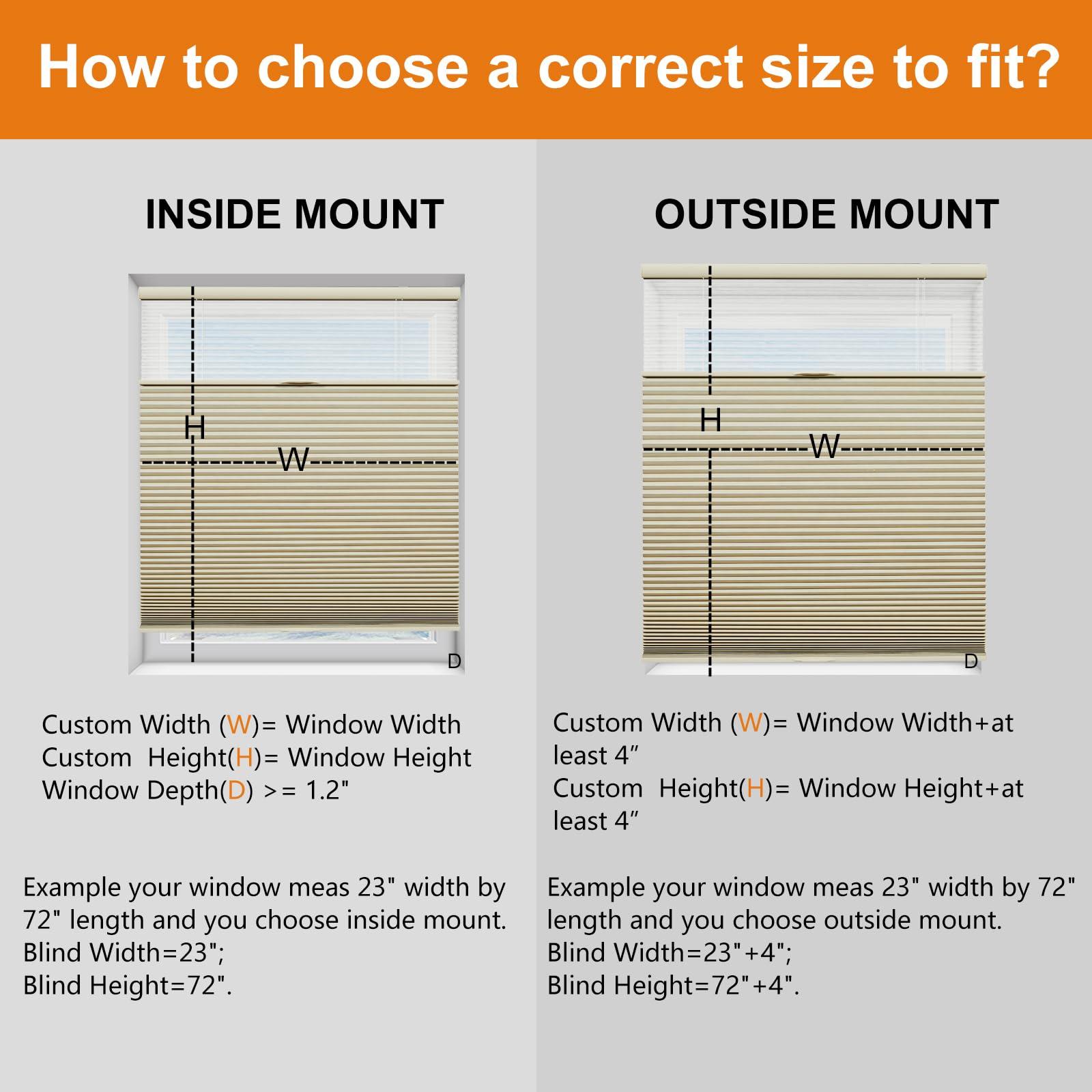 How to choose a correct size to fit?

INSIDE MOUNT

H

W

D

Custom Width (W)= Window Width
Custom Height(H)= Window Height
Window Depth(D) >= 1.2"

Example your window meas 23" width by 72" length and you choose inside mount.
Blind Width=23";
Blind Height=72".

OUTSIDE MOUNT

H

W

D

Custom Width (W)= Window Width+at least 4”
Custom Height(H)= Window Height+at least 4”

Example your window meas 23" width by 72" length and you choose outside mount.
Blind Width=23"+4";
Blind Height=72"+4".